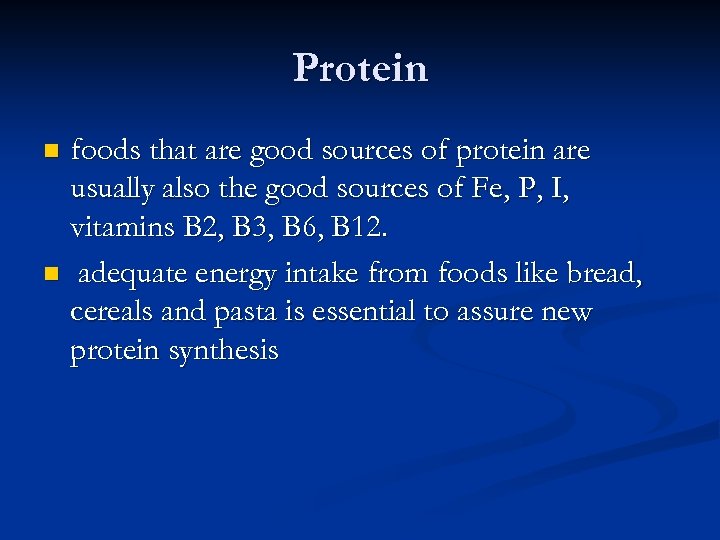 Protein

- foods that are good sources of protein are usually also the good sources of Fe, P, I, vitamins B2, B3, B6, B12.
- adequate energy intake from foods like bread, cereals and pasta is essential to assure new protein synthesis